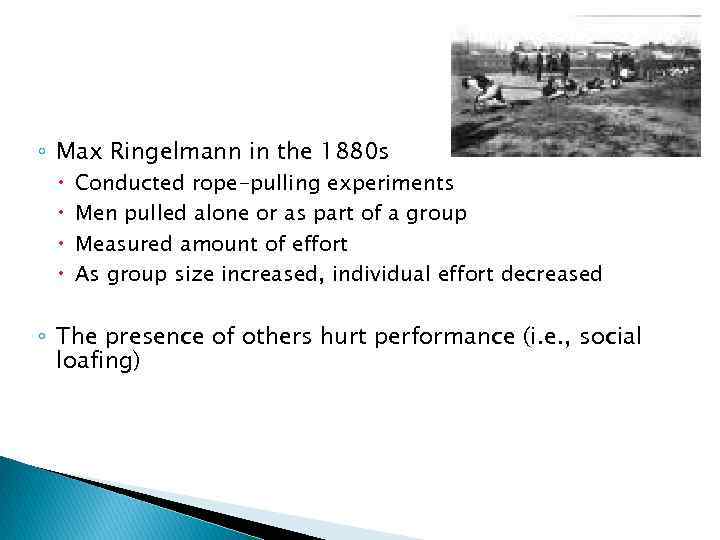 ◦ Max Ringelmann in the 1880s
  • Conducted rope-pulling experiments
  • Men pulled alone or as part of a group
  • Measured amount of effort
  • As group size increased, individual effort decreased

◦ The presence of others hurt performance (i.e., social loafing)